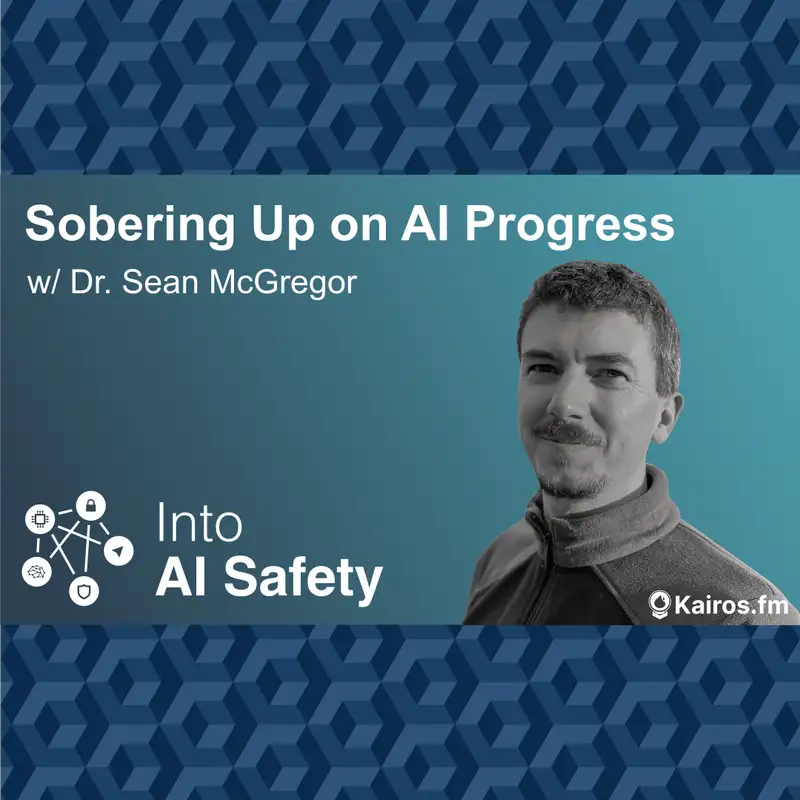 Sobering Up on AI Progress
w/ Dr. Sean McGregor

Into
AI Safety

Kairos.fm